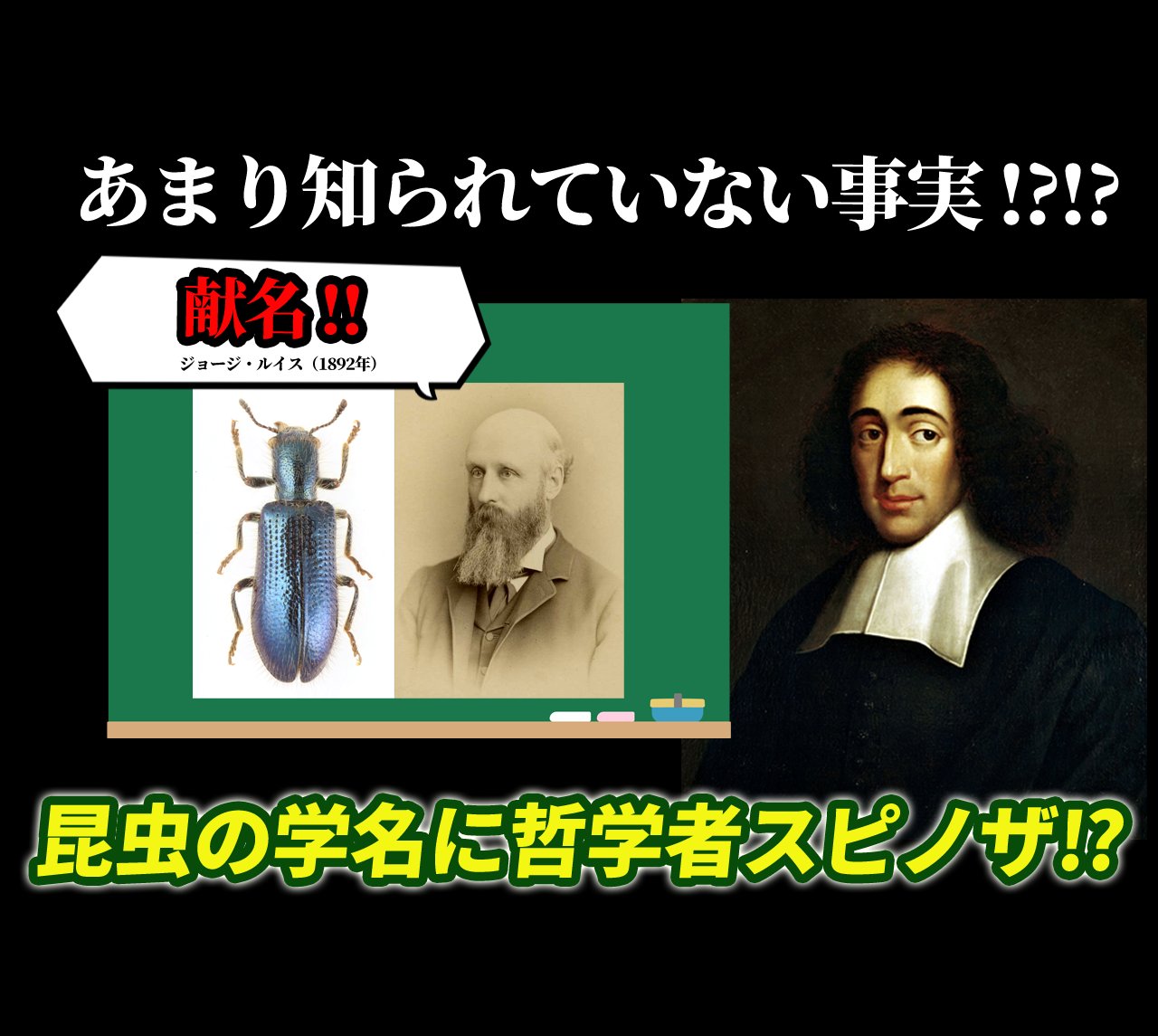 あまり知られていない事実！?！?

献名!!
ジョージ・ルイス（1892年）

昆虫の学名に哲学者スピノザ!?